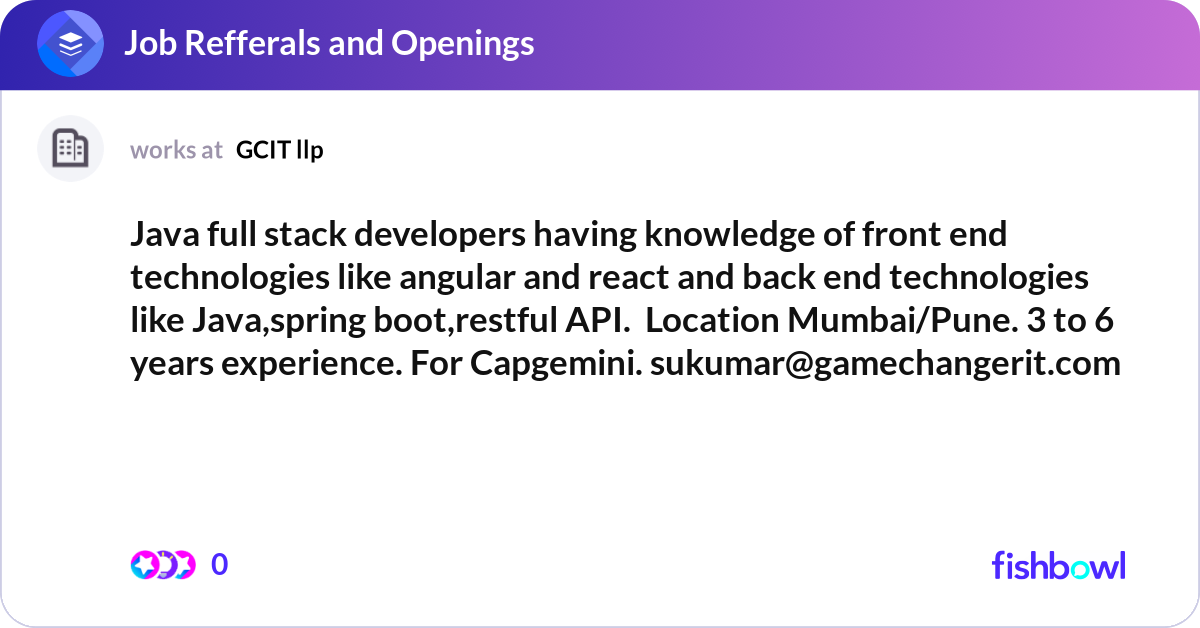 Job Refferals and Openings

works at GCIT llp

Java full stack developers having knowledge of front end technologies like angular and react and back end technologies like Java,spring boot,restful API. Location Mumbai/Pune. 3 to 6 years experience. For Capgemini. sukumar@gamechangerit.com

0

fishbowl